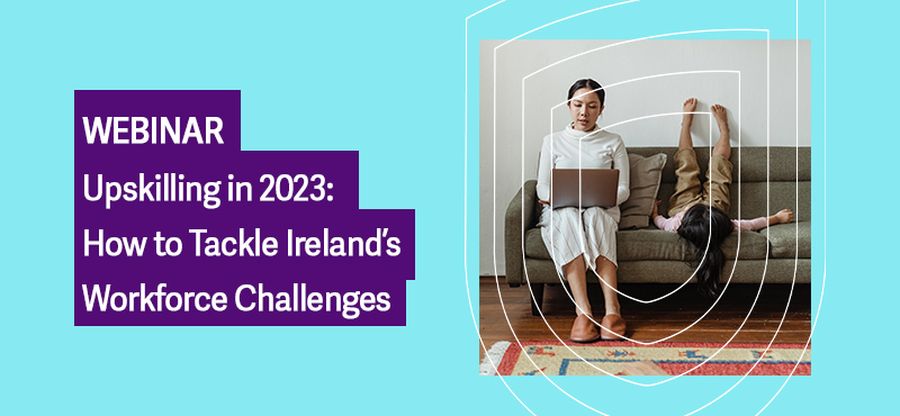 WEBINAR
Upskilling in 2023: How to Tackle Ireland's Workforce Challenges